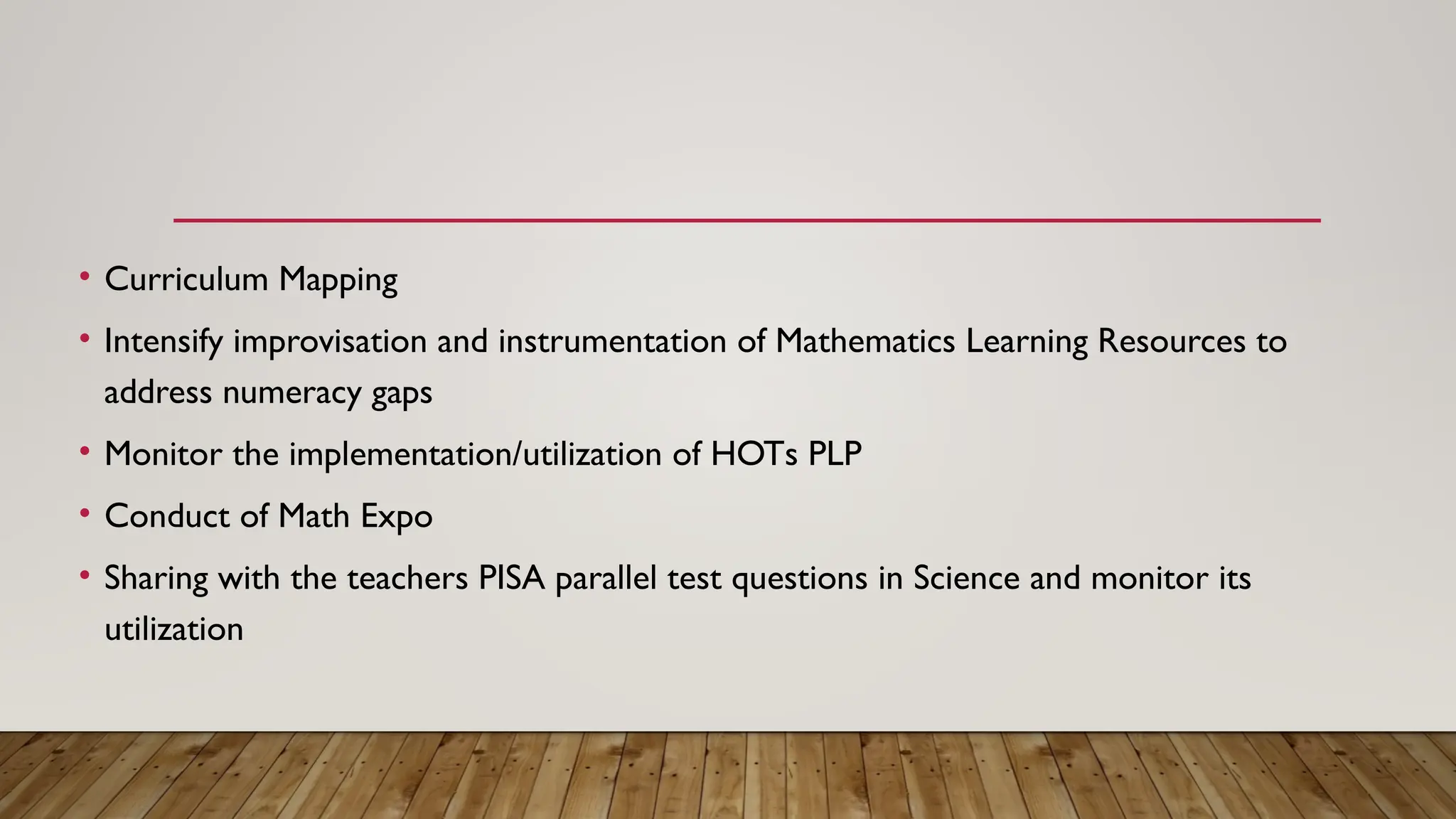 • Curriculum Mapping

• Intensify improvisation and instrumentation of Mathematics Learning Resources to address numeracy gaps

• Monitor the implementation/utilization of HOTs PLP

• Conduct of Math Expo

• Sharing with the teachers PISA parallel test questions in Science and monitor its utilization